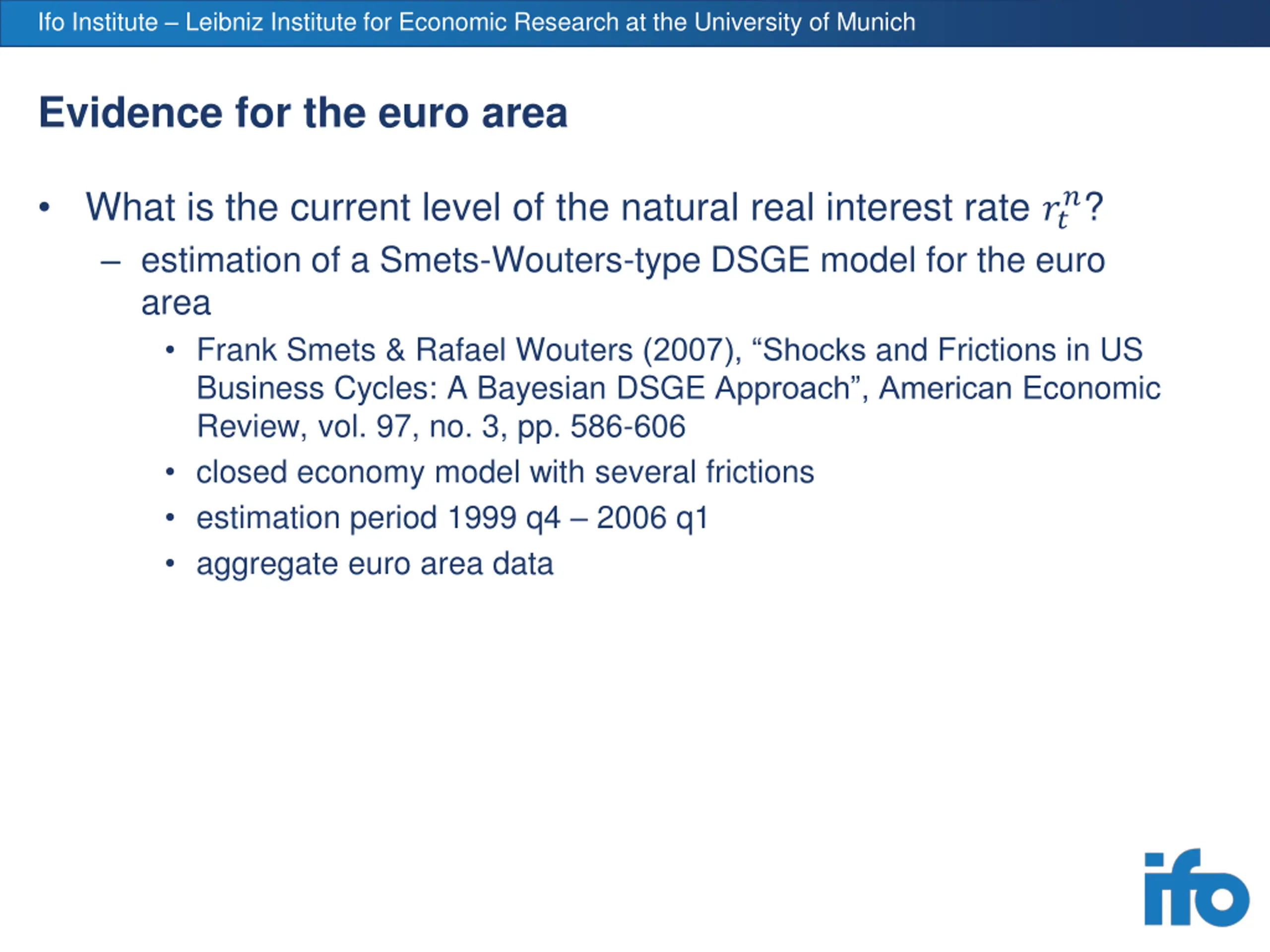 Ifo Institute – Leibniz Institute for Economic Research at the University of Munich

Evidence for the euro area

• What is the current level of the natural real interest rate $r_t^n$?
– estimation of a Smets-Wouters-type DSGE model for the euro area
• Frank Smets & Rafael Wouters (2007), “Shocks and Frictions in US Business Cycles: A Bayesian DSGE Approach”, American Economic Review, vol. 97, no. 3, pp. 586-606
• closed economy model with several frictions
• estimation period 1999 q4 – 2006 q1
• aggregate euro area data

ifo